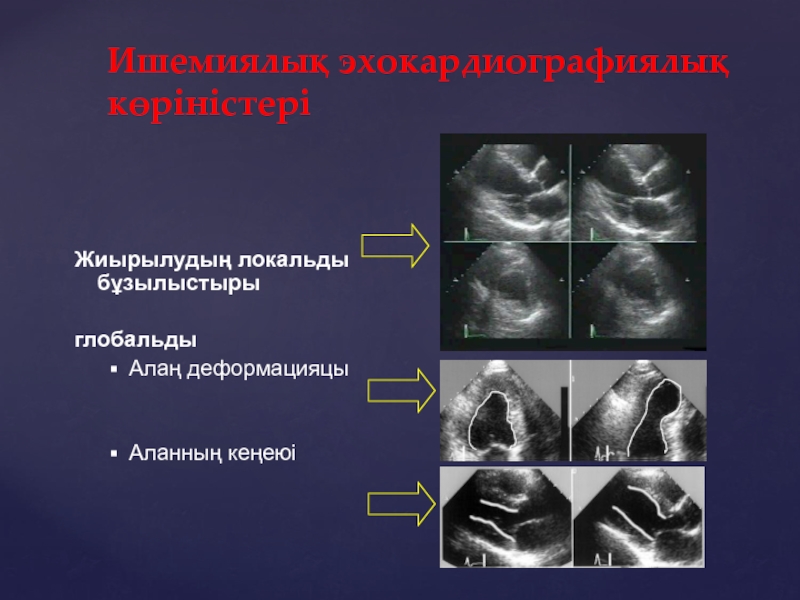 Ишемиялық эхокардиографиялық көріністері

Жиырылудың локальды бұзылыстыры

глобальды

▪ Алаң деформацияцы

▪ Аланның кеңеюі